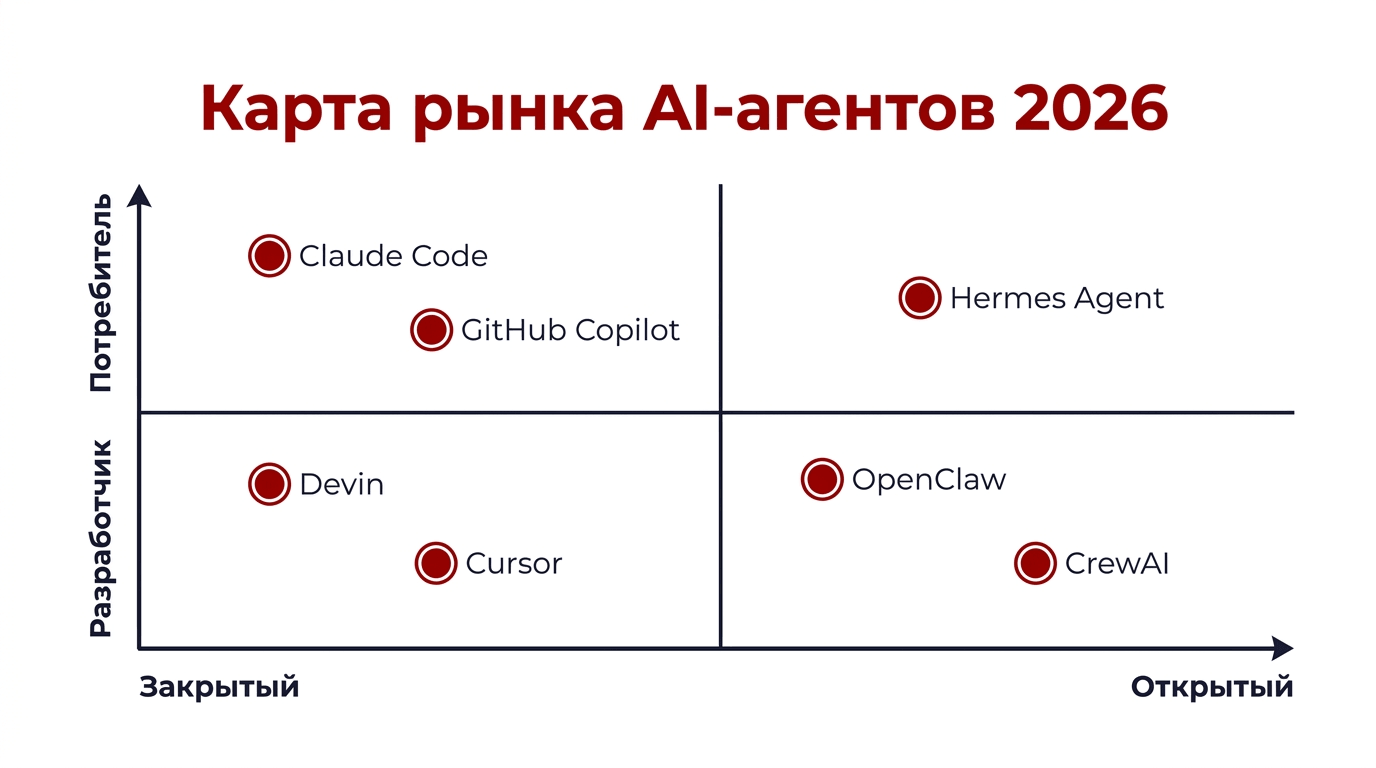 Карта рынка AI-агентов 2026

Потребитель

Разработчик

Claude Code

GitHub Copilot

Hermes Agent

Devin

Cursor

OpenClaw

CrewAI

Закрытый

Открытый